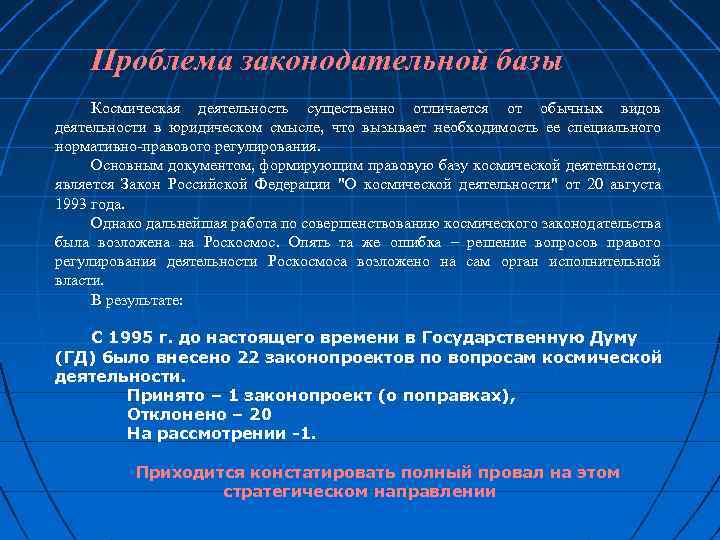 Проблема законодательной базы

Космическая деятельность существенно отличается от обычных видов деятельности в юридическом смысле, что вызывает необходимость ее специального нормативно-правового регулирования.

Основным документом, формирующим правовую базу космической деятельности, является Закон Российской Федерации "О космической деятельности" от 20 августа 1993 года.

Однако дальнейшая работа по совершенствованию космического законодательства была возложена на Роскосмос. Опять та же ошибка – решение вопросов правого регулирования деятельности Роскосмоса возложено на сам орган исполнительной власти.

В результате:

С 1995 г. до настоящего времени в Государственную Думу (ГД) было внесено 22 законопроектов по вопросам космической деятельности.

Принято – 1 законопроект (о поправках),
Отклонено – 20
На рассмотрении -1.

Приходится констатировать полный провал на этом стратегическом направлении